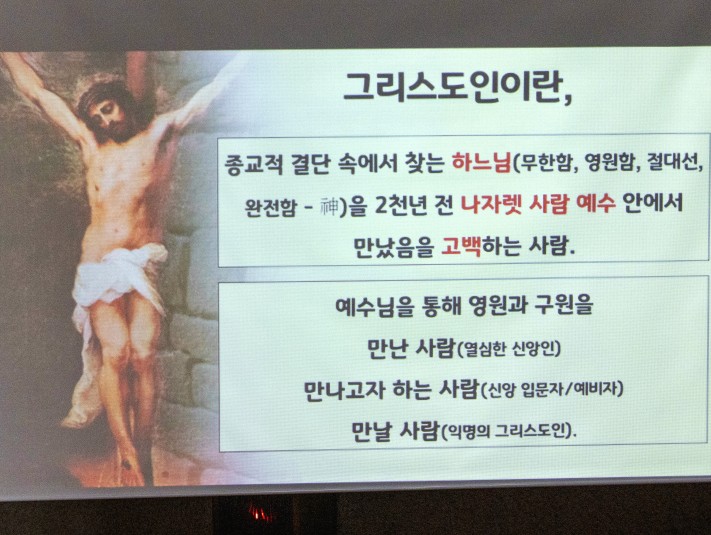 그리스도인이란,

종교적 결단 속에서 찾는 하느님(무한함, 영원함, 절대선, 완전함 - 神)을 2천년 전 나자렛 사람 예수 안에서 만났음을 고백하는 사람.

예수님을 통해 영원과 구원을

만난 사람(열심한 신앙인)

만나고자 하는 사람(신앙 입문자/예비자)

만날 사람(익명의 그리스도인).